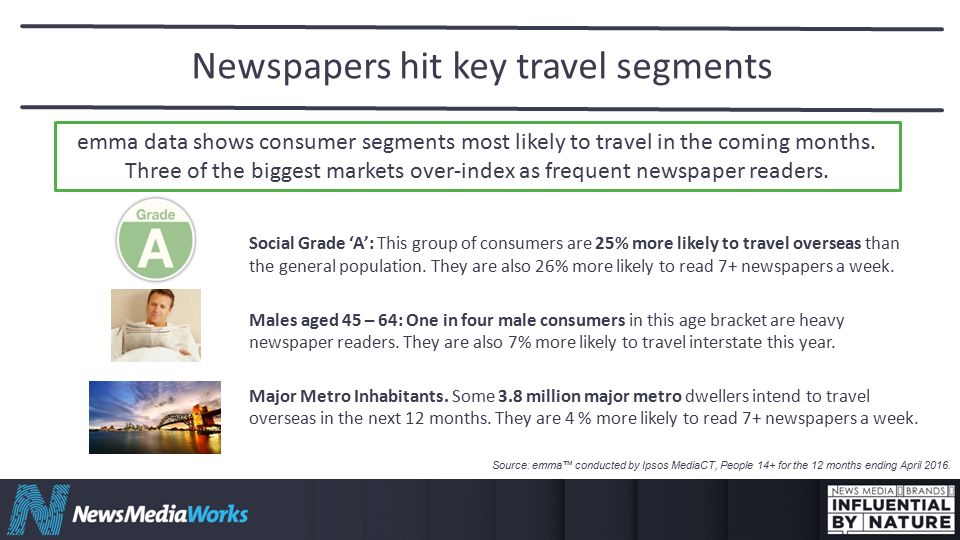 Newspapers hit key travel segments

emma data shows consumer segments most likely to travel in the coming months. Three of the biggest markets over-index as frequent newspaper readers.

Grade
A

Social Grade 'A': This group of consumers are 25% more likely to travel overseas than the general population. They are also 26% more likely to read 7+ newspapers a week.

Males aged 45 – 64: One in four male consumers in this age bracket are heavy newspaper readers. They are also 7% more likely to travel interstate this year.

Major Metro Inhabitants. Some 3.8 million major metro dwellers intend to travel overseas in the next 12 months. They are 4 % more likely to read 7+ newspapers a week.

Source: emma™ conducted by Ipsos MediaCT, People 14+ for the 12 months ending April 2016.

NewsMediaWorks

NEWS MEDIA BRANDS
INFLUENTIAL
BY NATURE